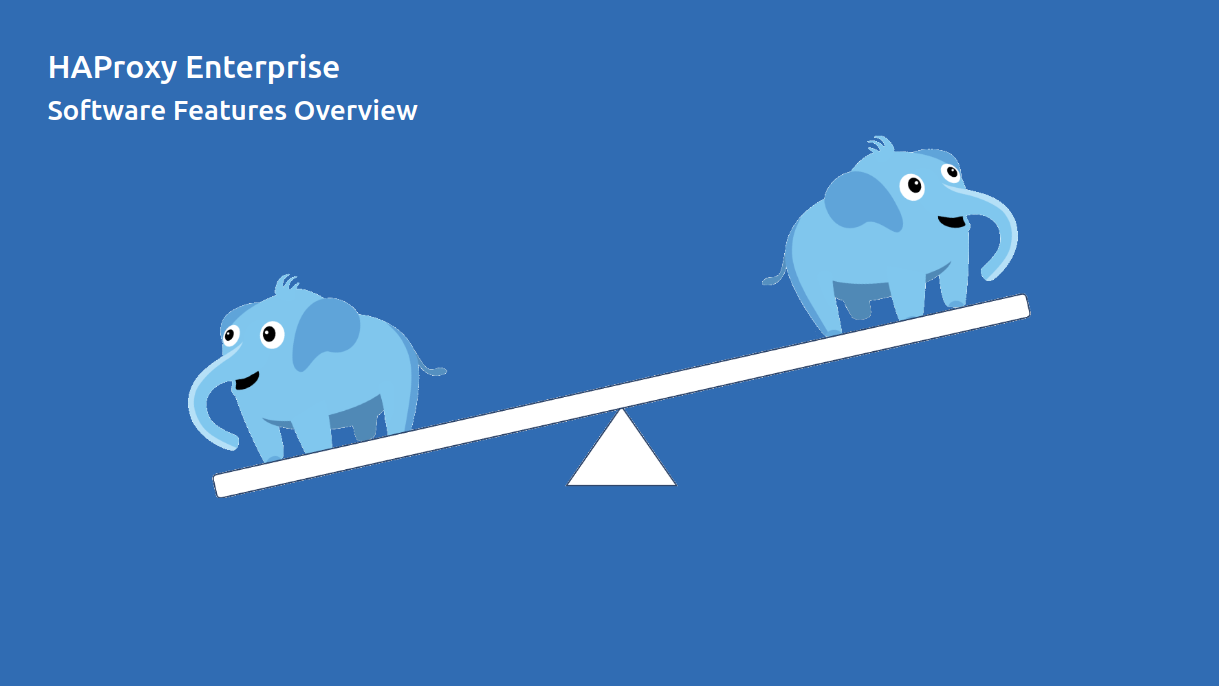 HAProxy Enterprise
Software Features Overview